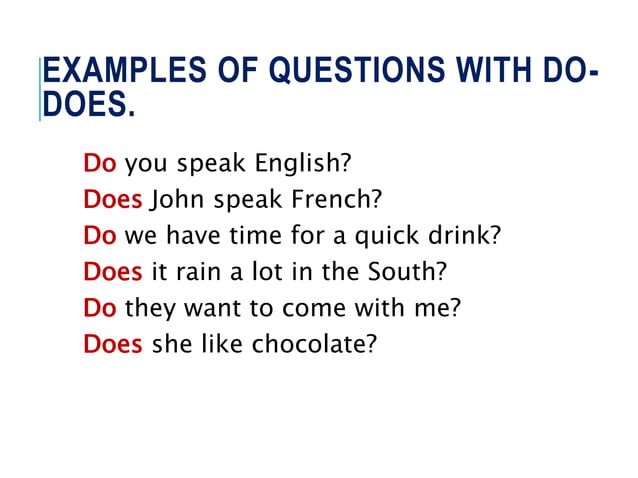 EXAMPLES OF QUESTIONS WITH DO-DOES.

Do you speak English?
Does John speak French?
Do we have time for a quick drink?
Does it rain a lot in the South?
Do they want to come with me?
Does she like chocolate?